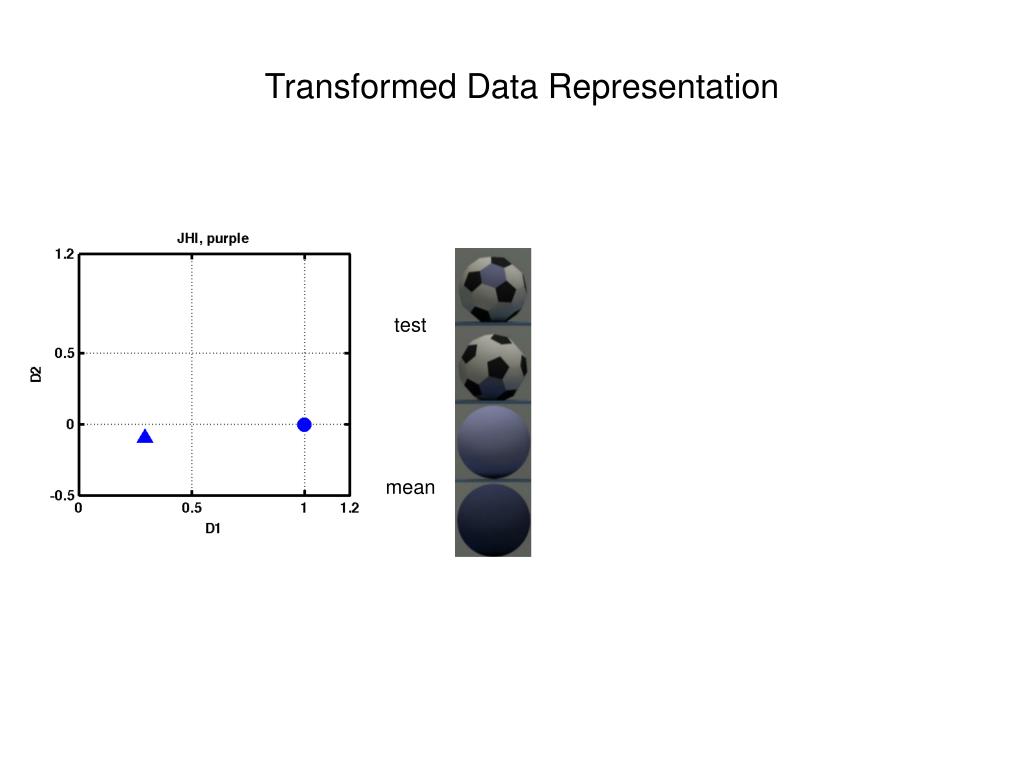 Transformed Data Representation

JHI, purple

1.2
0.5
0
-0.5
D2
0
0.5
1
1.2
D1

test

mean